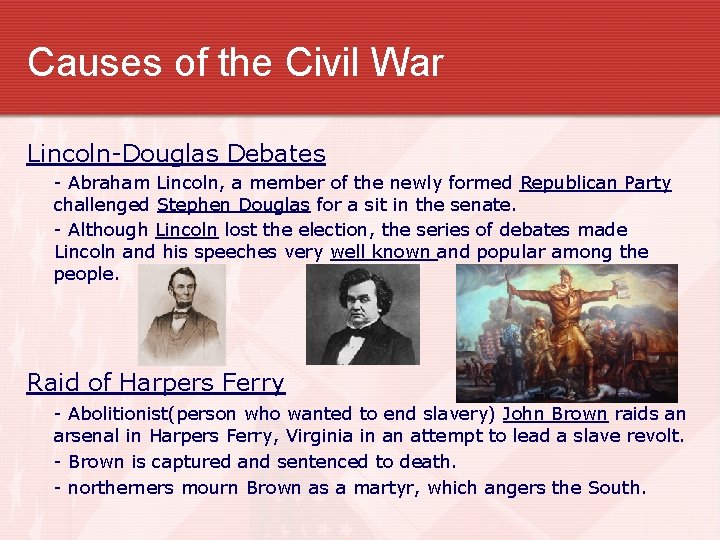 Causes of the Civil War

Lincoln-Douglas Debates

- Abraham Lincoln, a member of the newly formed Republican Party challenged Stephen Douglas for a sit in the senate.

- Although Lincoln lost the election, the series of debates made Lincoln and his speeches very well known and popular among the people.

Raid of Harpers Ferry

- Abolitionist(person who wanted to end slavery) John Brown raids an arsenal in Harpers Ferry, Virginia in an attempt to lead a slave revolt.

- Brown is captured and sentenced to death.

- northerners mourn Brown as a martyr, which angers the South.